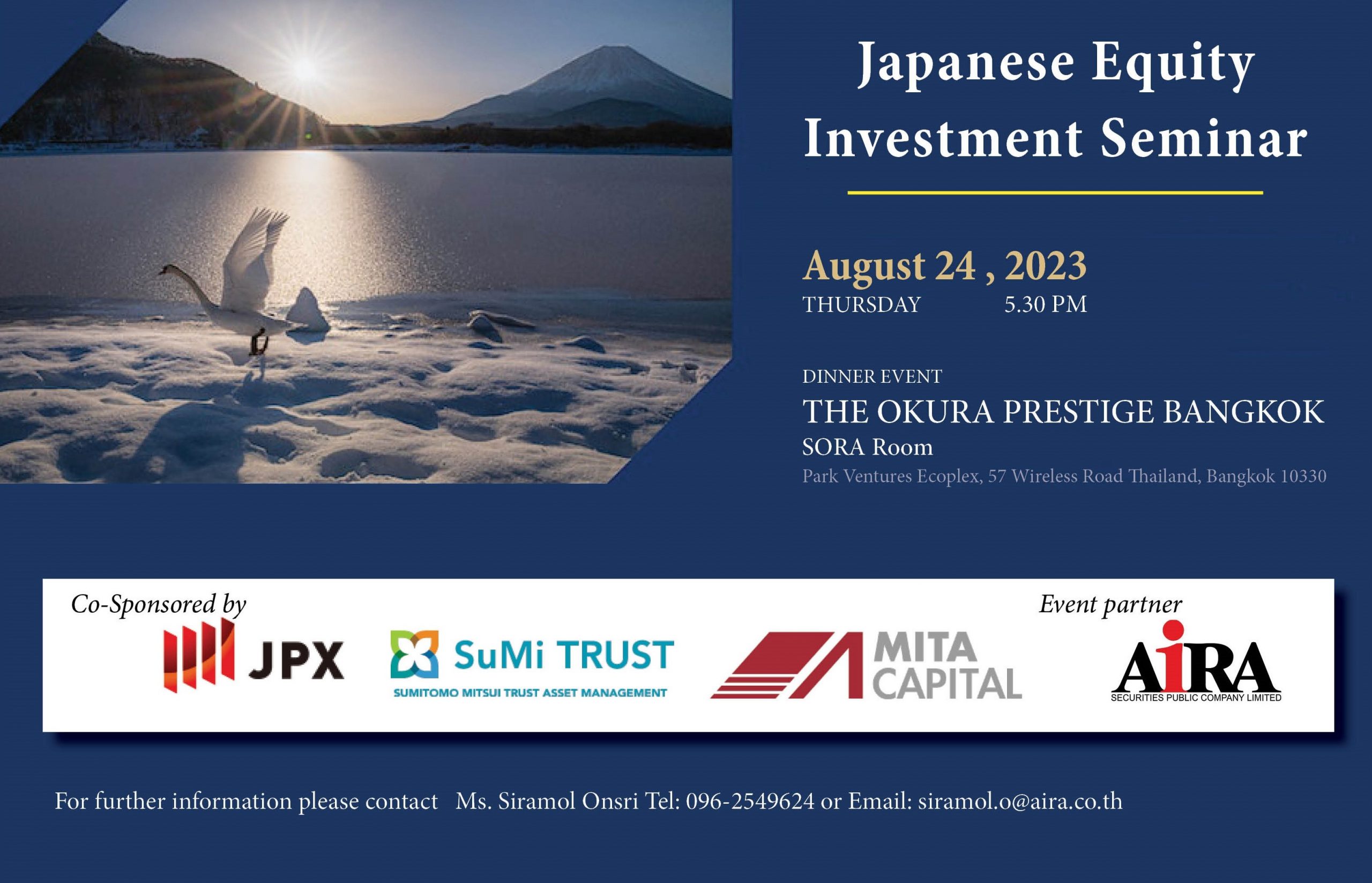 Japanese Equity Investment Seminar

August 24 , 2023
THURSDAY 5.30 PM

DINNER EVENT
THE OKURA PRESTIGE BANGKOK
SORA Room
Park Ventures Ecoplex, 57 Wireless Road Thailand, Bangkok 10330

Co-Sponsored by
JPX
SuMi TRUST
SUMITOMO MITSUI TRUST ASSET MANAGEMENT
MITA CAPITAL

Event partner
AIRA
SECURITIES PUBLIC COMPANY LIMITED

For further information please contact Ms. Siramol Onsri Tel: 096-2549624 or Email: siramol.o@aira.co.th